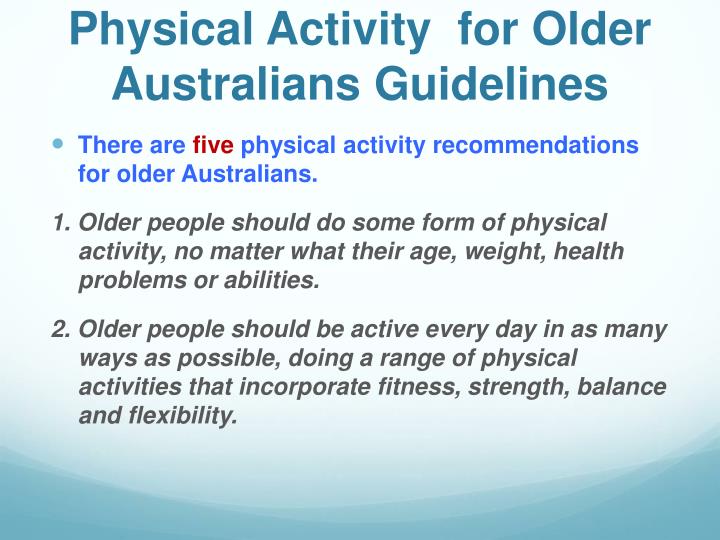 Physical Activity for Older Australians Guidelines

• There are five physical activity recommendations for older Australians.

1. Older people should do some form of physical activity, no matter what their age, weight, health problems or abilities.

2. Older people should be active every day in as many ways as possible, doing a range of physical activities that incorporate fitness, strength, balance and flexibility.